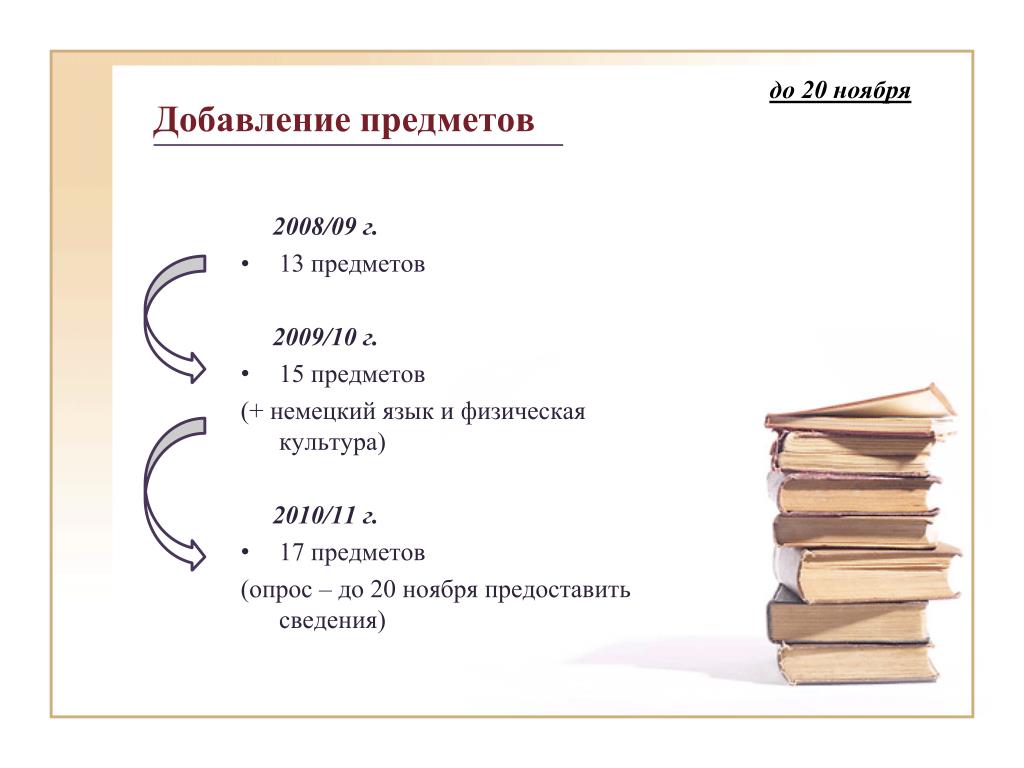 до 20 ноября

Добавление предметов

2008/09 г.

• 13 предметов

2009/10 г.

• 15 предметов

(+ немецкий язык и физическая культура)

2010/11 г.

• 17 предметов

(опрос – до 20 ноября предоставить сведения)